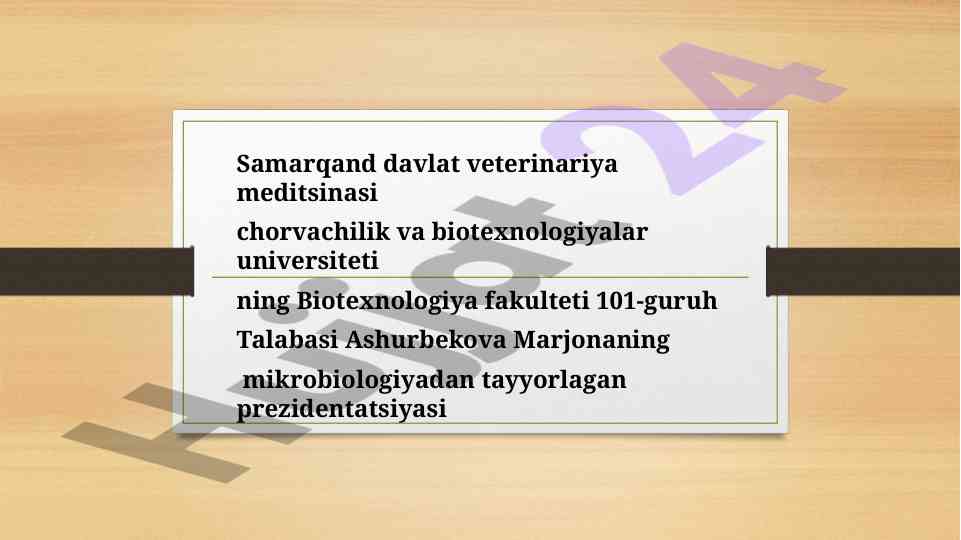 Samarqand davlat veterinariya meditsinasi

chorvachilik va biotexnologiyalar universiteti

ning Biotexnologiya fakulteti 101-guruh

Talabasi Ashurbekova Marjonaning

mikrobiologiyadan tayyorlagan prezidentatsiyasi

Hujjat24